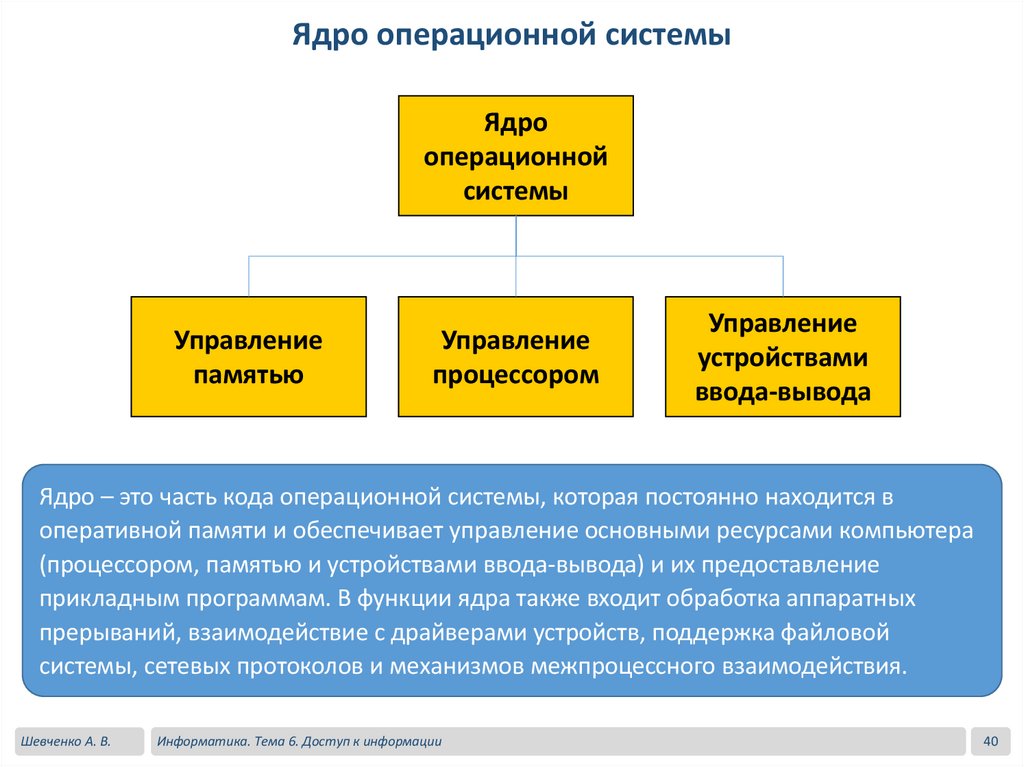 Ядро операционной системы

Ядро операционной системы

Управление памятью

Управление процессором

Управление устройствами ввода-вывода

Ядро – это часть кода операционной системы, которая постоянно находится в оперативной памяти и обеспечивает управление основными ресурсами компьютера (процессором, памятью и устройствами ввода-вывода) и их предоставление прикладным программам. В функции ядра также входит обработка аппаратных прерываний, взаимодействие с драйверами устройств, поддержка файловой системы, сетевых протоколов и механизмов межпроцессного взаимодействия.

Шевченко А. В.

Информатика. Тема 6. Доступ к информации

40